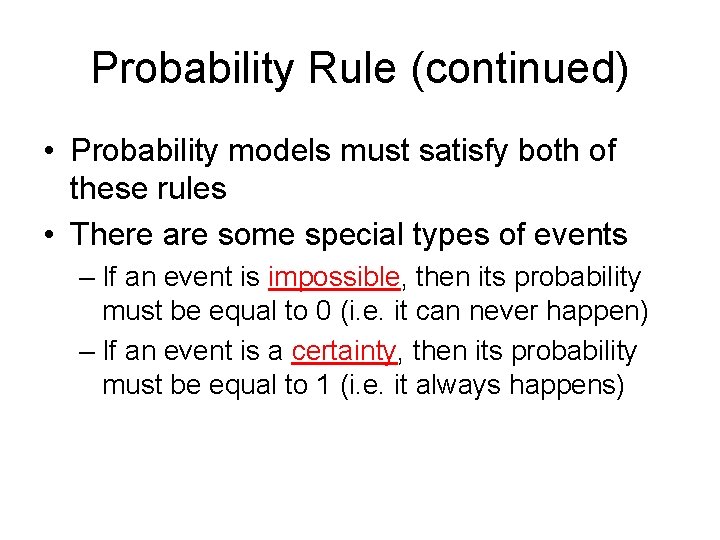 Probability Rule (continued)

• Probability models must satisfy both of these rules

• There are some special types of events

– If an event is impossible, then its probability must be equal to 0 (i.e. it can never happen)

– If an event is a certainty, then its probability must be equal to 1 (i.e. it always happens)